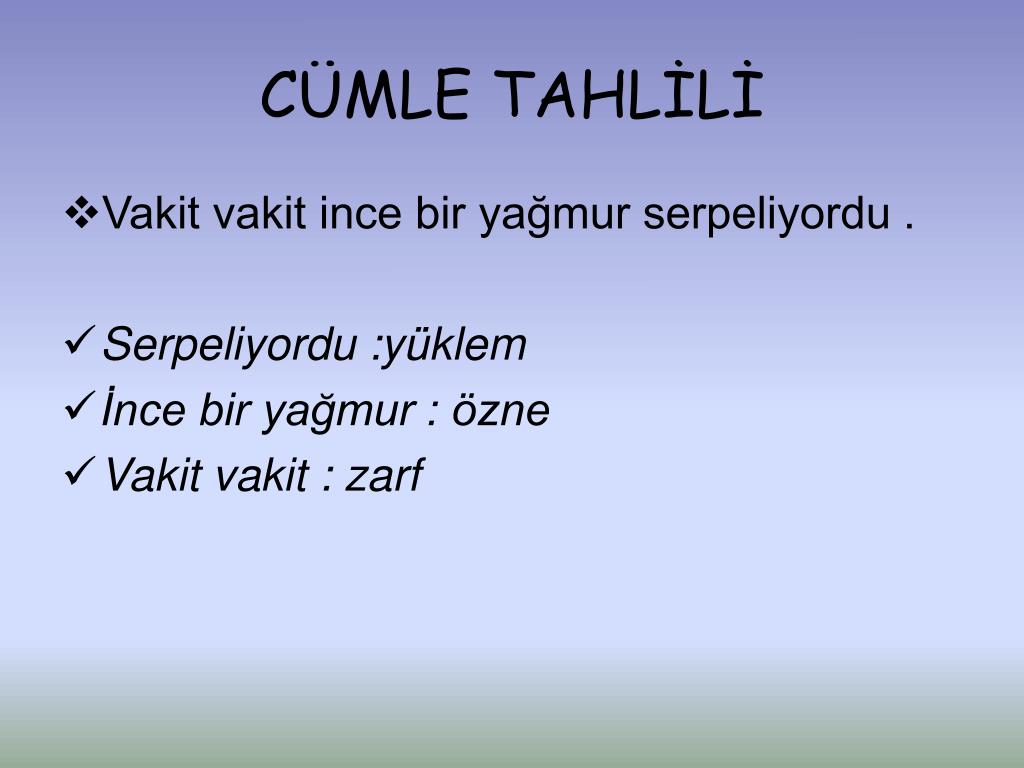 CÜMLE TAHLİLİ

❖Vakit vakit ince bir yağmur serpeliyordu .

✓Serpeliyordu :yüklem
✓İnce bir yağmur : özne
✓Vakit vakit : zarf